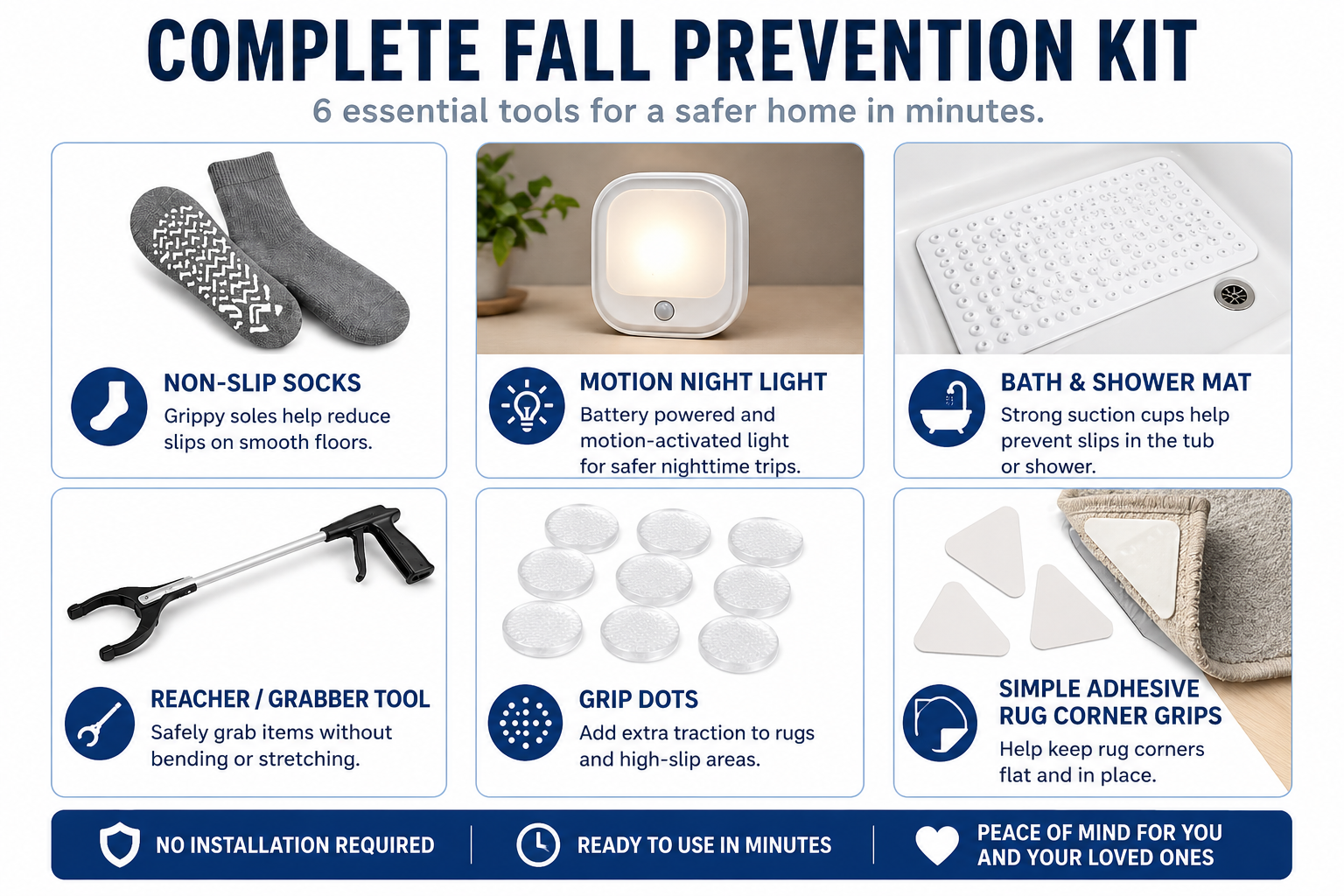 COMPLETE FALL PREVENTION KIT

6 essential tools for a safer home in minutes.

NON-SLIP SOCKS

Grippy soles help reduce slips on smooth floors.

MOTION NIGHT LIGHT

Battery powered and motion-activated light for safer nighttime trips.

BATH & SHOWER MAT

Strong suction cups help prevent slips in the tub or shower.

REACHER / GRABBER TOOL

Safely grab items without bending or stretching.

GRIP DOTS

Add extra traction to rugs and high-slip areas.

SIMPLE ADHESIVE RUG CORNER GRIPS

Help keep rug corners flat and in place.

NO INSTALLATION REQUIRED

READY TO USE IN MINUTES

PEACE OF MIND FOR YOU AND YOUR LOVED ONES